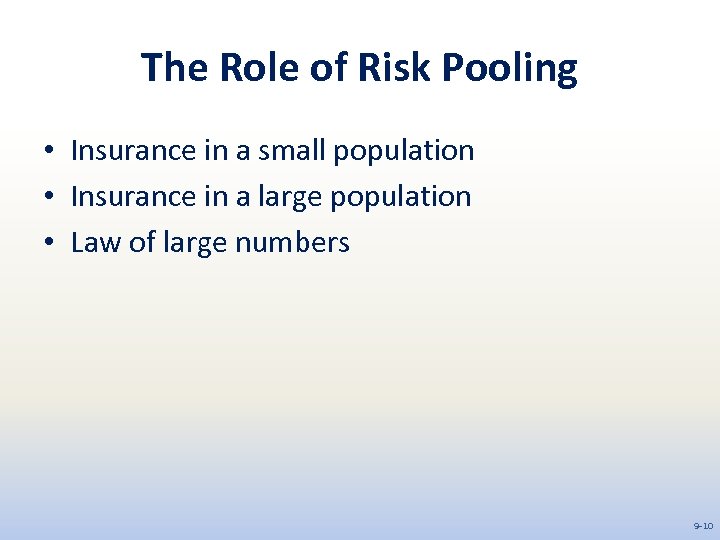 The Role of Risk Pooling

• Insurance in a small population
• Insurance in a large population
• Law of large numbers

9-10